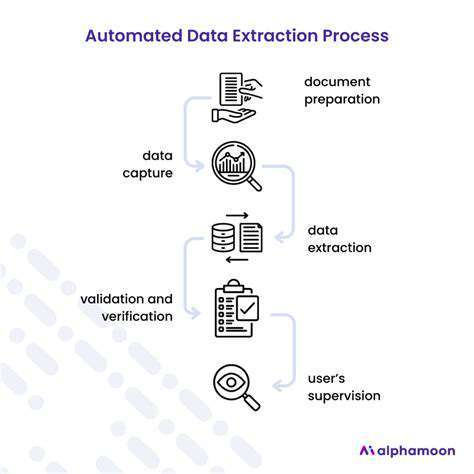 Automated Data Extraction Process

document preparation

data capture

data extraction

validation and verification

user's supervision

alphamoon